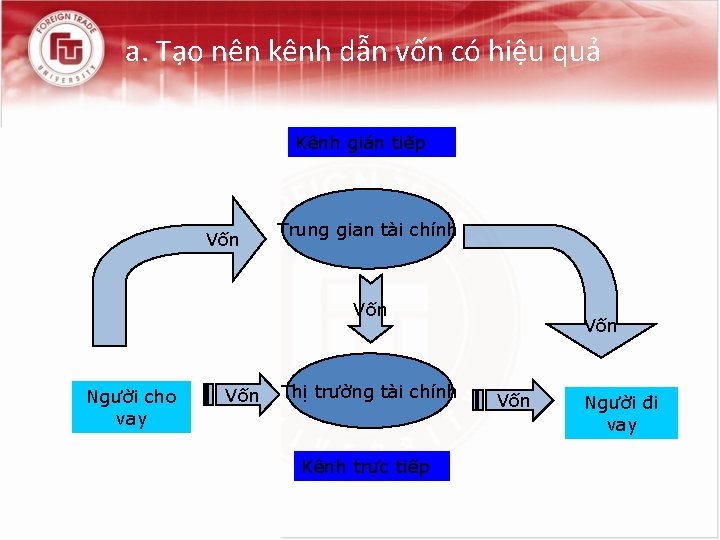 FOREIGN TRADE UNIVERSITY

a. Tạo nên kênh dẫn vốn có hiệu quả

Kênh gián tiếp

Vốn

Trung gian tài chính

Vốn

Vốn

Người cho vay

Vốn

Thị trường tài chính

Vốn

Người đi vay

Kênh trực tiếp